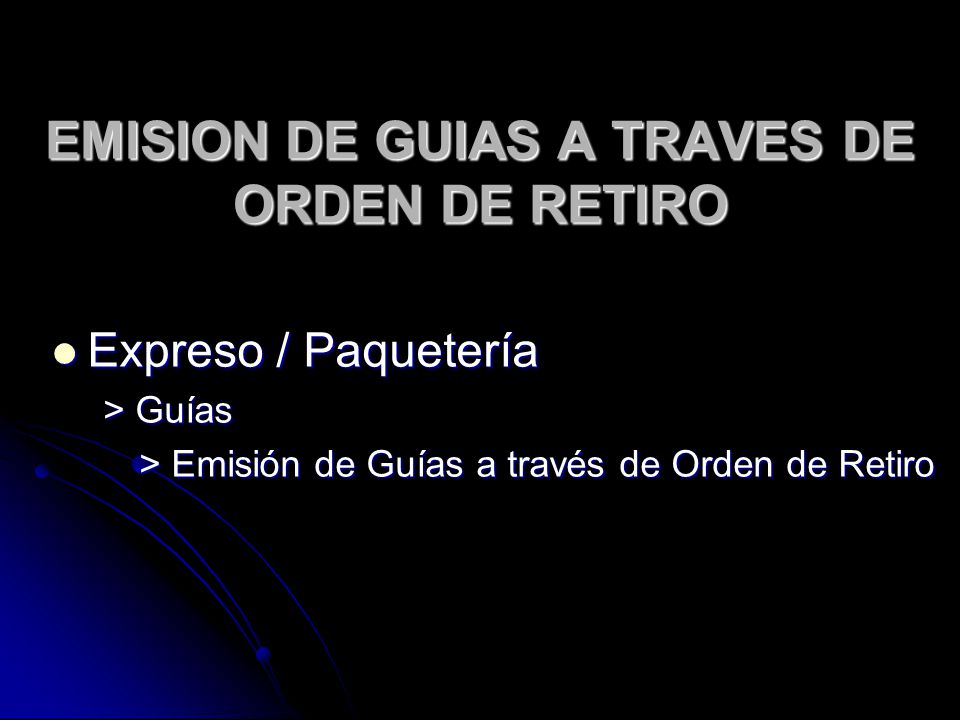 EMISION DE GUIAS A TRAVES DE ORDEN DE RETIRO

Expreso / Paquetería
> Guías
> Emisión de Guías a través de Orden de Retiro